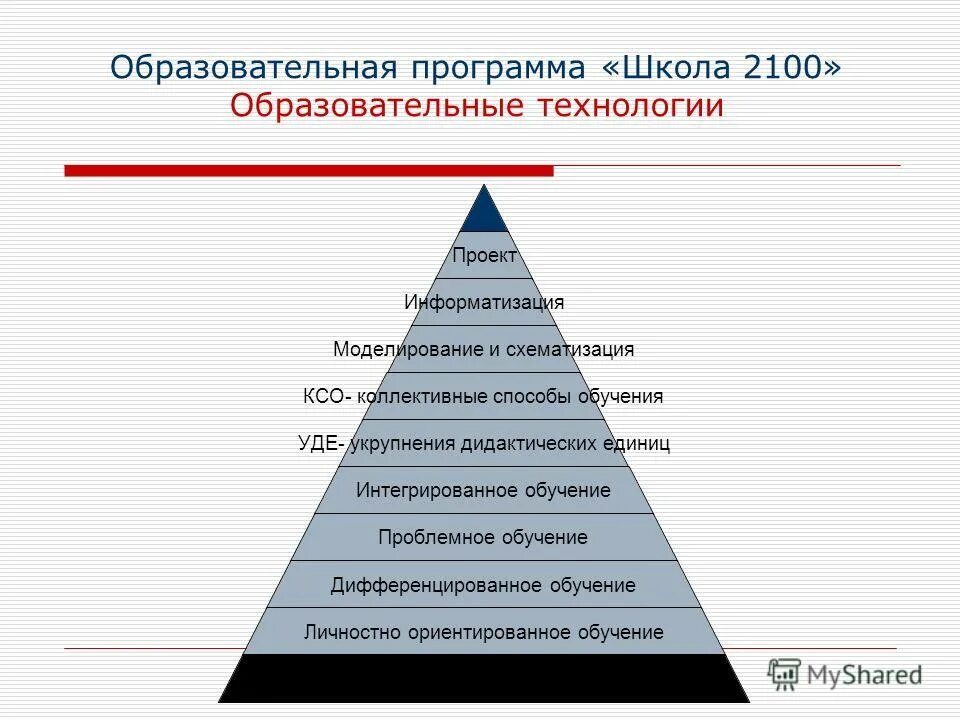 Образовательная программа «Школа 2100»
Образовательные технологии

Проект

Информатизация

Моделирование и схематизация

КСО- коллективные способы обучения

УДЕ- укрупнения дидактических единиц

Интегрированное обучение

Проблемное обучение

Дифференцированное обучение

Личностно ориентированное обучение

MyShared